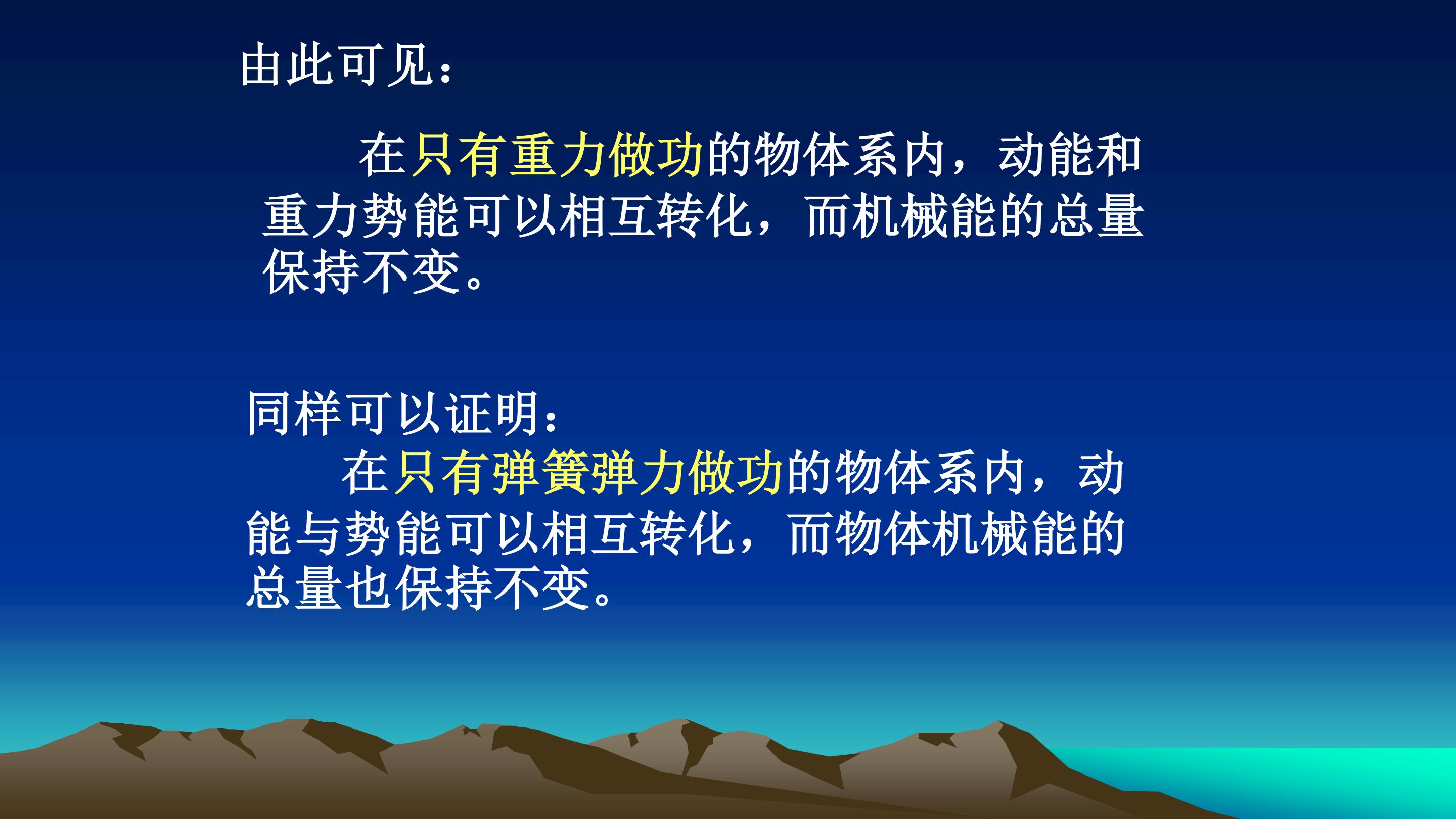 由此可见：

在只有重力做功的物体系内，动能和重力势能可以相互转化，而机械能的总量保持不变。

同样可以证明：

在只有弹簧弹力做功的物体系内，动能与势能可以相互转化，而物体机械能的总量也保持不变。